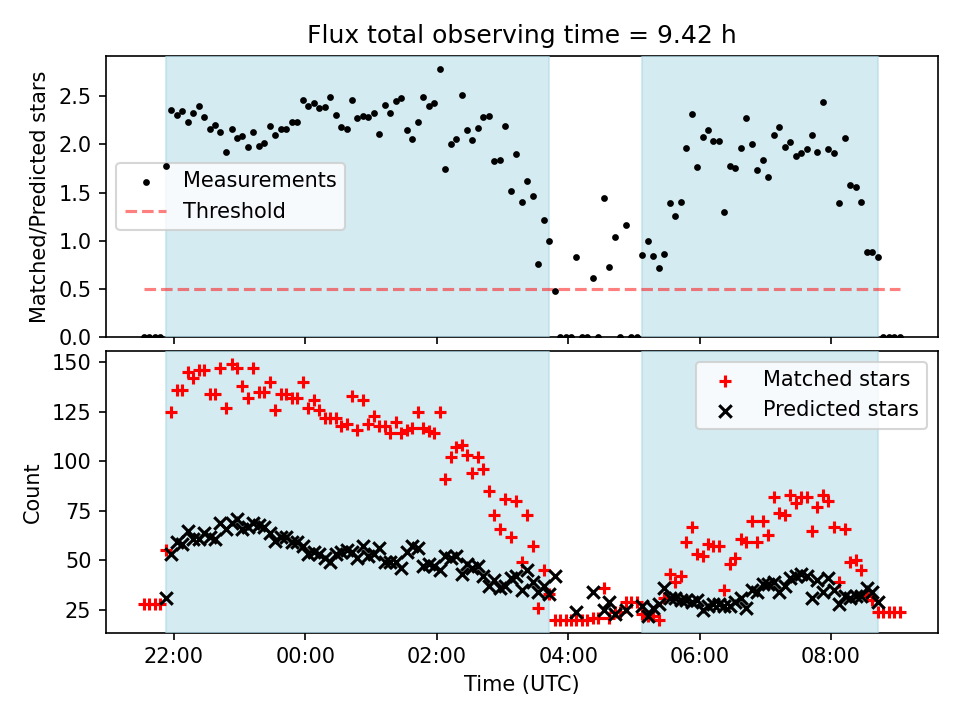 Flux total observing time = 9.42 h

Matched/Predicted stars

2.5
2.0
1.5
1.0
0.5
0.0

Measurements
Threshold

Count

150
125
100
75
50
25

Matched stars
Predicted stars

22:00
00:00
02:00
04:00
06:00
08:00

Time (UTC)